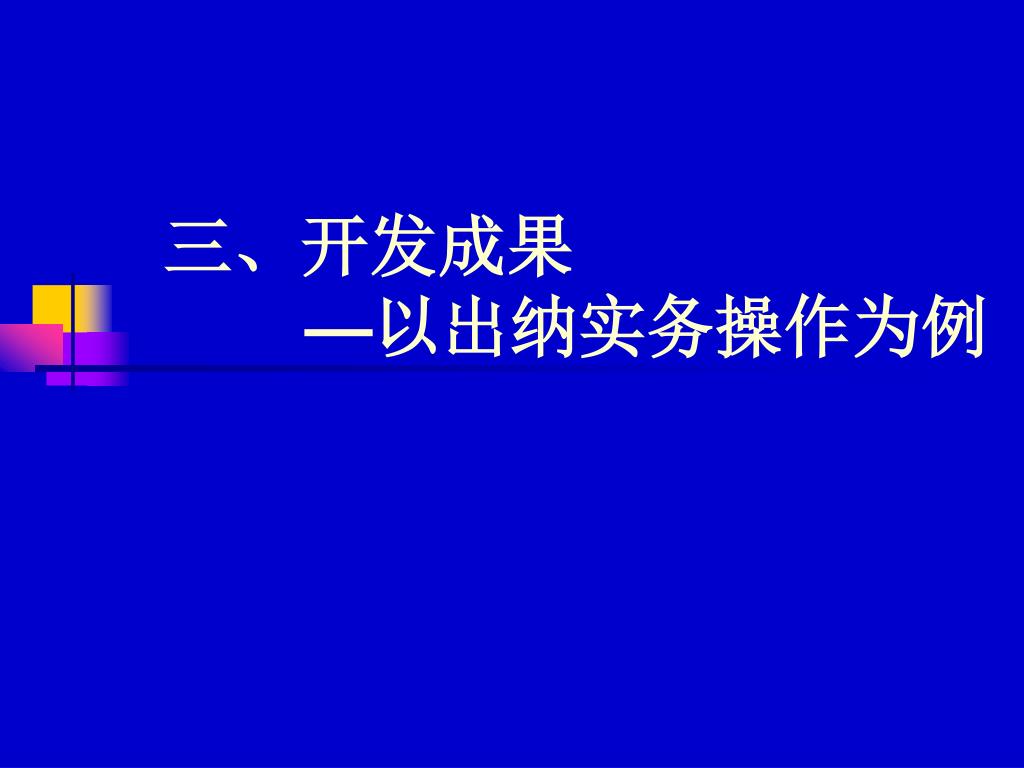 三、开发成果

—以出纳实务操作为例